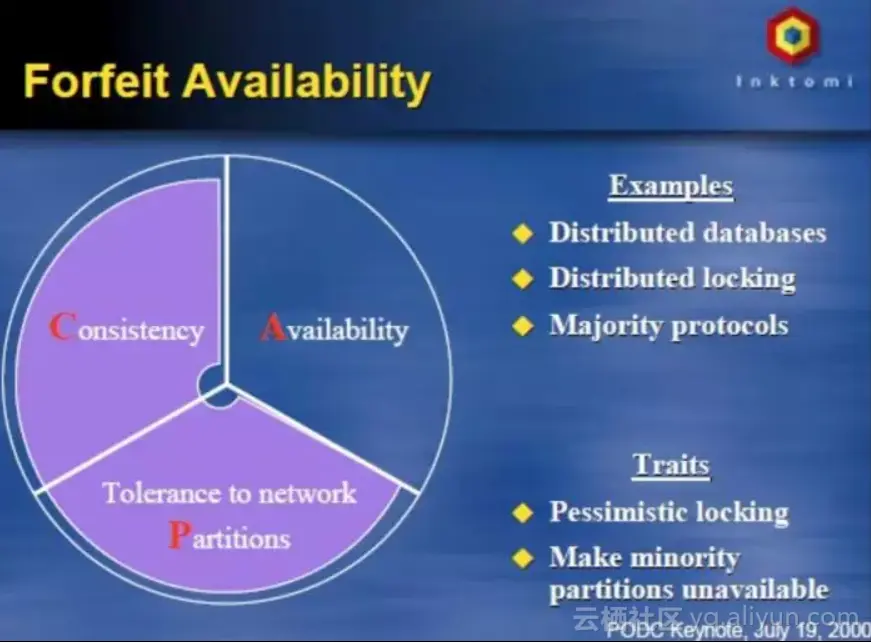 Forfeit Availability

Inktomi

Consistency

Availability

Tolerance to network Partitions

Examples

Distributed databases

Distributed locking

Majority protocols

Traits

Pessimistic locking

Make minority partitions unavailable

云栖社区 yq.aliyun.com

PODC Keynote, July 19, 2000